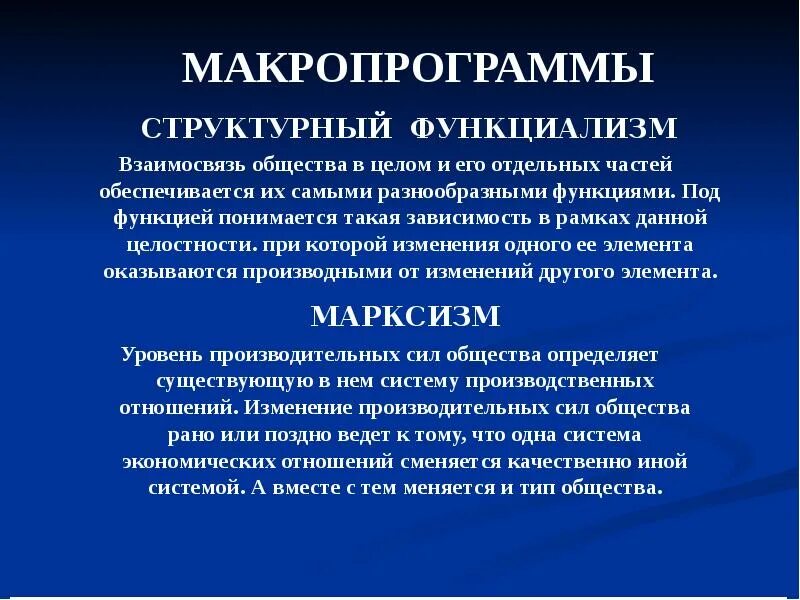 МАКРОПРОГРАММЫ

СТРУКТУРНЫЙ ФУНКЦИАЛИЗМ

Взаимосвязь общества в целом и его отдельных частей обеспечивается их самыми разнообразными функциями. Под функцией понимается такая зависимость в рамках данной целостности. при которой изменения одного ее элемента оказываются производными от изменений другого элемента.

МАРКСИЗМ

Уровень производительных сил общества определяет существующую в нем систему производственных отношений. Изменение производительных сил общества рано или поздно ведет к тому, что одна система экономических отношений сменяется качественно иной системой. А вместе с тем меняется и тип общества.